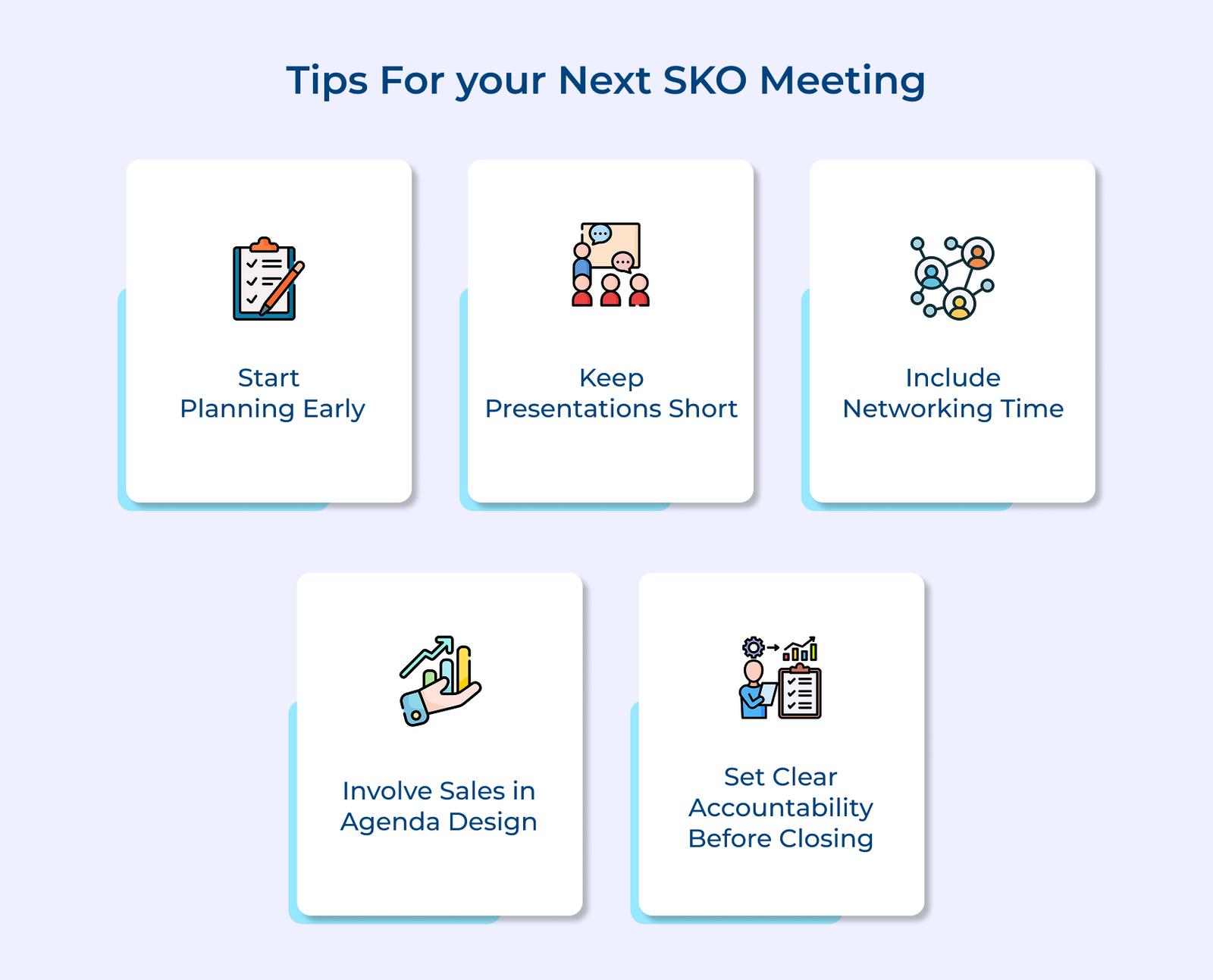 Tips For your Next SKO Meeting

Start
Planning Early

Keep
Presentations Short

Include
Networking Time

Involve Sales in
Agenda Design

Set Clear
Accountability
Before Closing